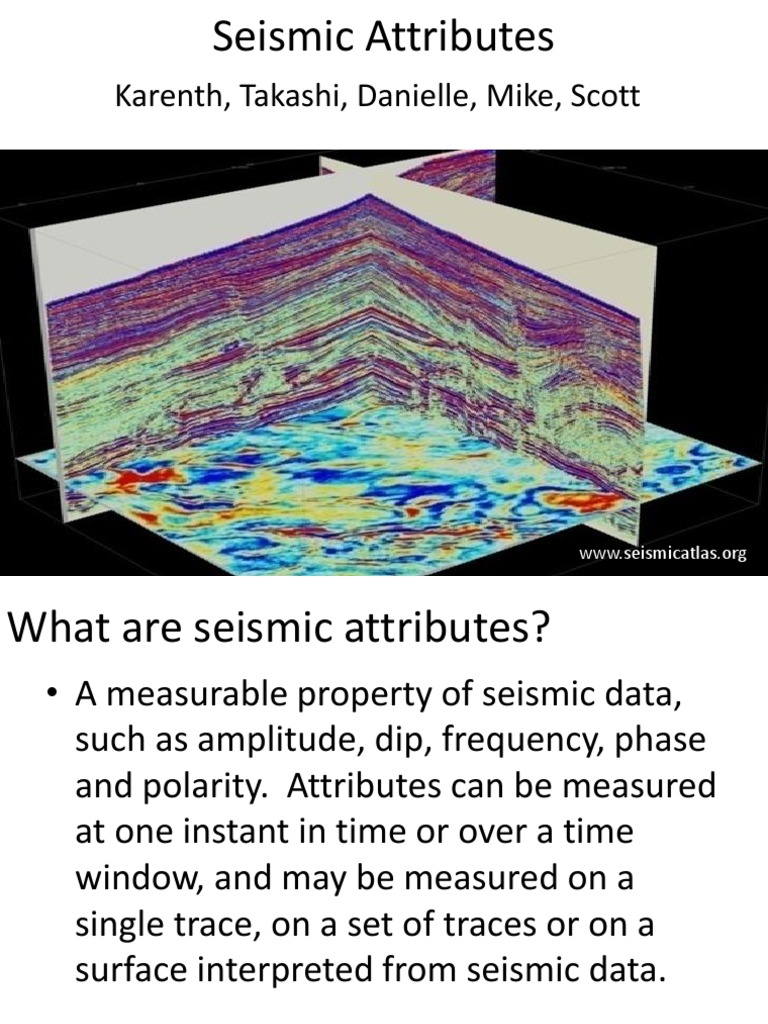 Seismic Attributes

Karenth, Takashi, Danielle, Mike, Scott

www.seismicatlas.org

What are seismic attributes?

• A measurable property of seismic data, such as amplitude, dip, frequency, phase and polarity. Attributes can be measured at one instant in time or over a time window, and may be measured on a single trace, on a set of traces or on a surface interpreted from seismic data.